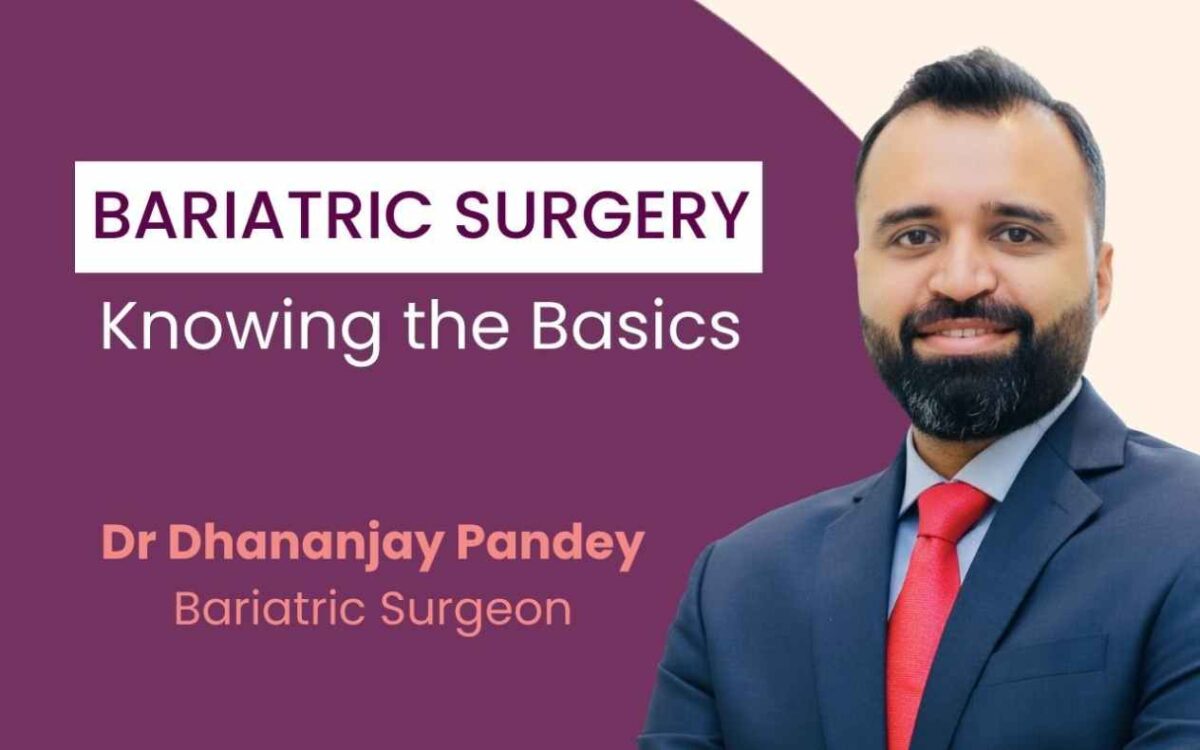 BARIATRIC SURGERY
Knowing the Basics

Dr Dhananjay Pandey
Bariatric Surgeon